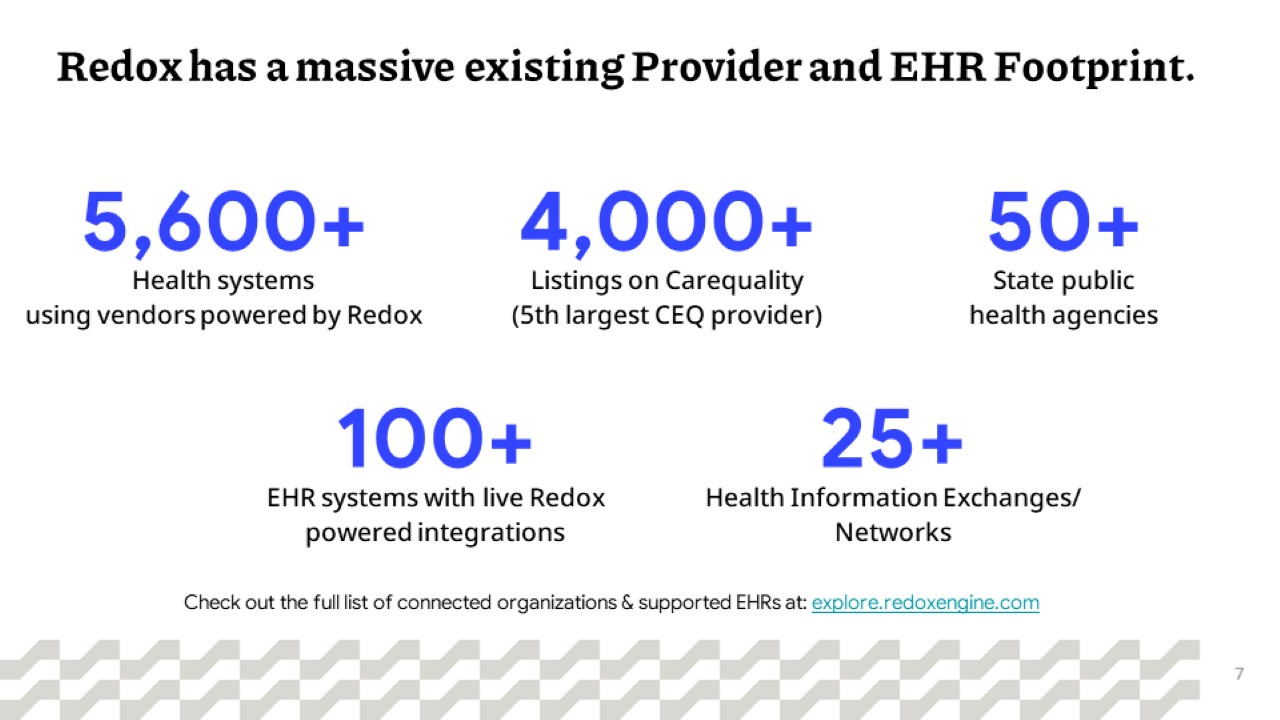 Redox has a massive existing Provider and EHR Footprint.

5,600+
Health systems using vendors powered by Redox

4,000+
Listings on Carequality (5th largest CEQ provider)

50+
State public health agencies

100+
EHR systems with live Redox powered integrations

25+
Health Information Exchanges/ Networks

Check out the full list of connected organizations & supported EHRs at: explore.redoxengine.com

7